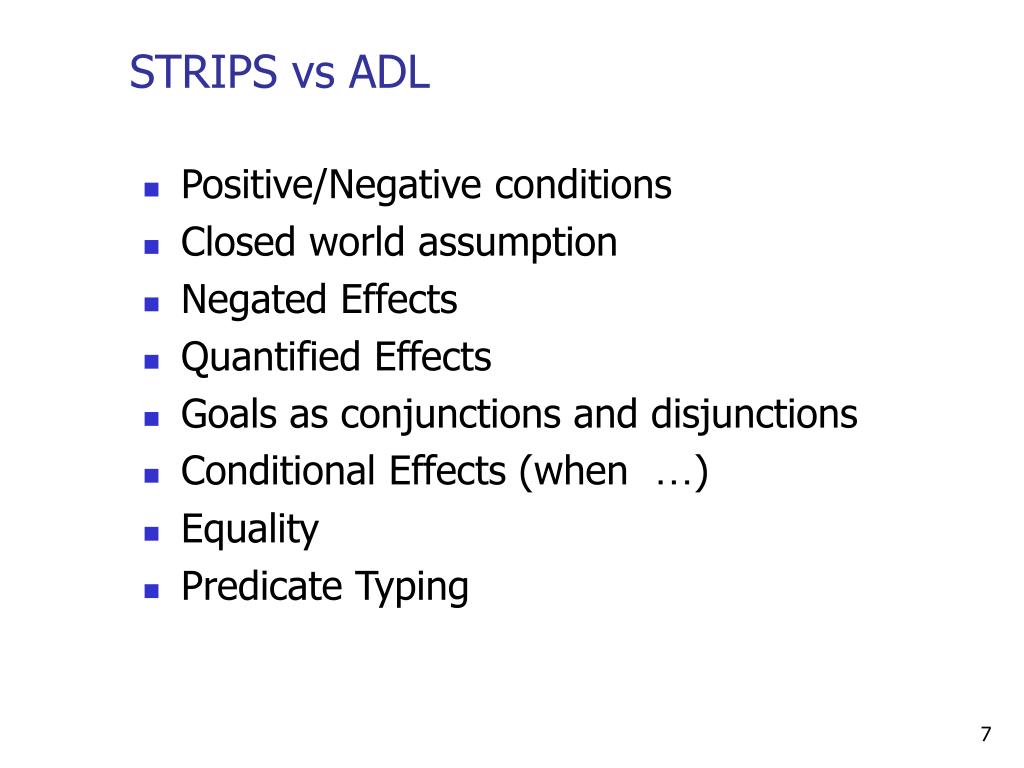 STRIPS vs ADL

- Positive/Negative conditions
- Closed world assumption
- Negated Effects
- Quantified Effects
- Goals as conjunctions and disjunctions
- Conditional Effects (when …)
- Equality
- Predicate Typing

7